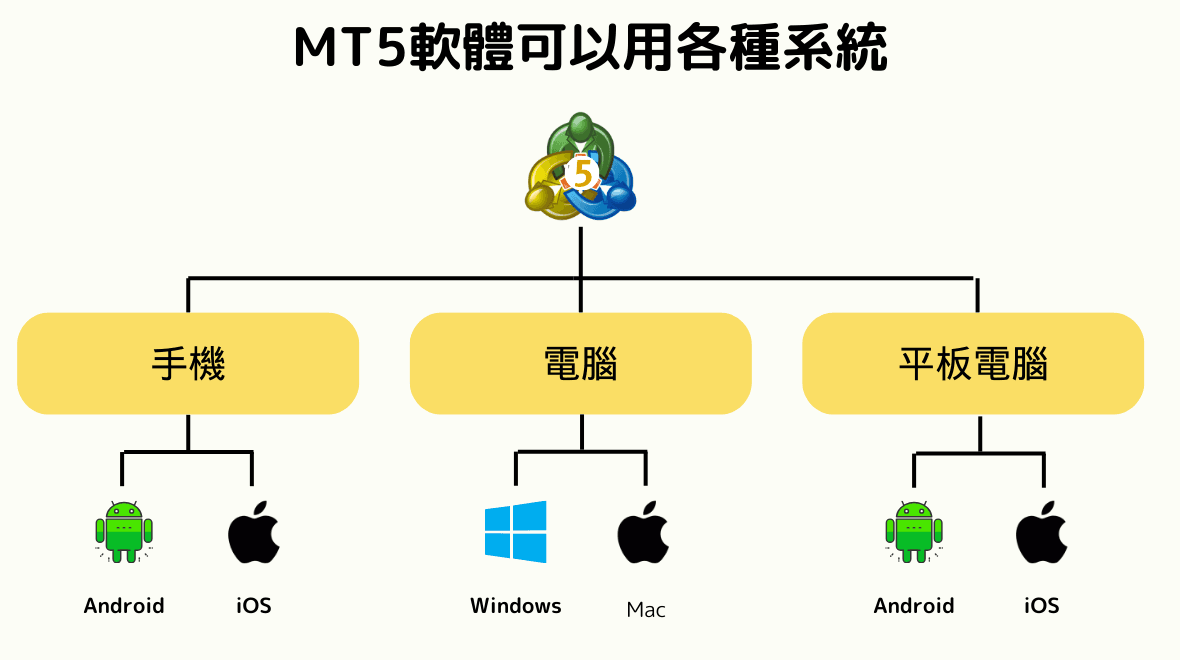 MT5軟體可以用各種系統

5

手機

電腦

平板電腦

Android

iOS

Windows

Mac

Android

iOS